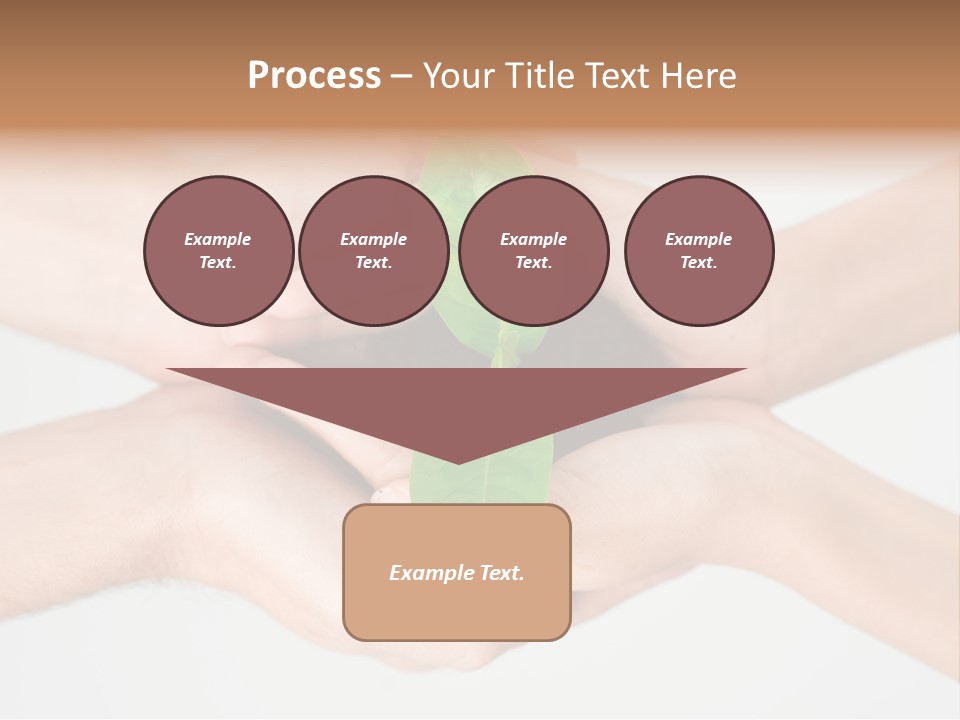 Process – Your Title Text Here

Example Text.

Example Text.

Example Text.

Example Text.

Example Text.